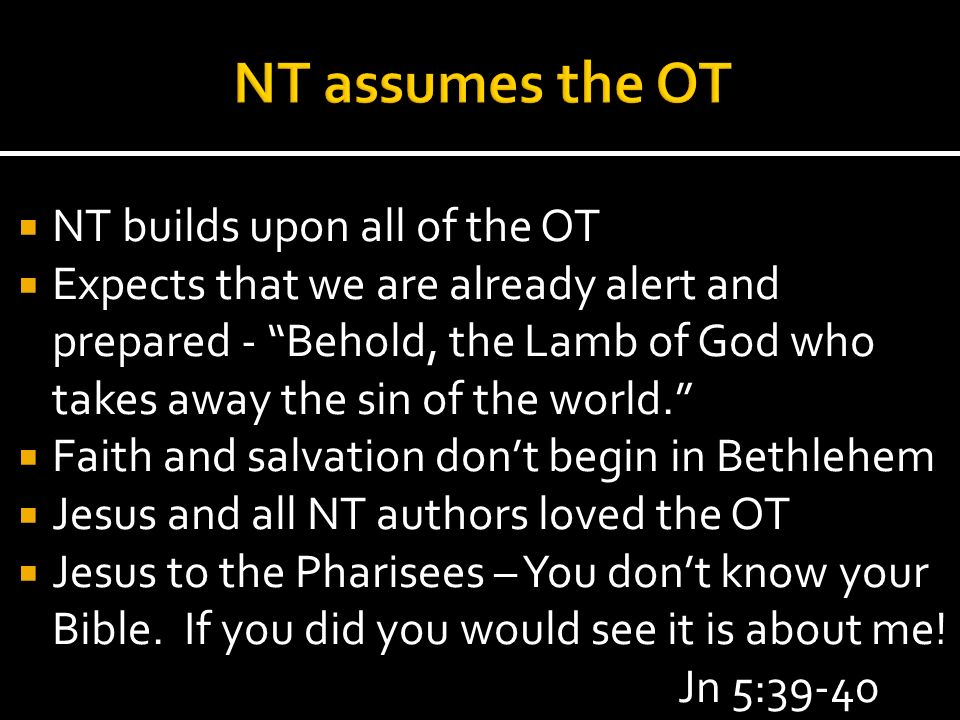 NT assumes the OT

- NT builds upon all of the OT
- Expects that we are already alert and prepared - “Behold, the Lamb of God who takes away the sin of the world.”
- Faith and salvation don’t begin in Bethlehem
- Jesus and all NT authors loved the OT
- Jesus to the Pharisees – You don’t know your Bible. If you did you would see it is about me!

Jn 5:39-40